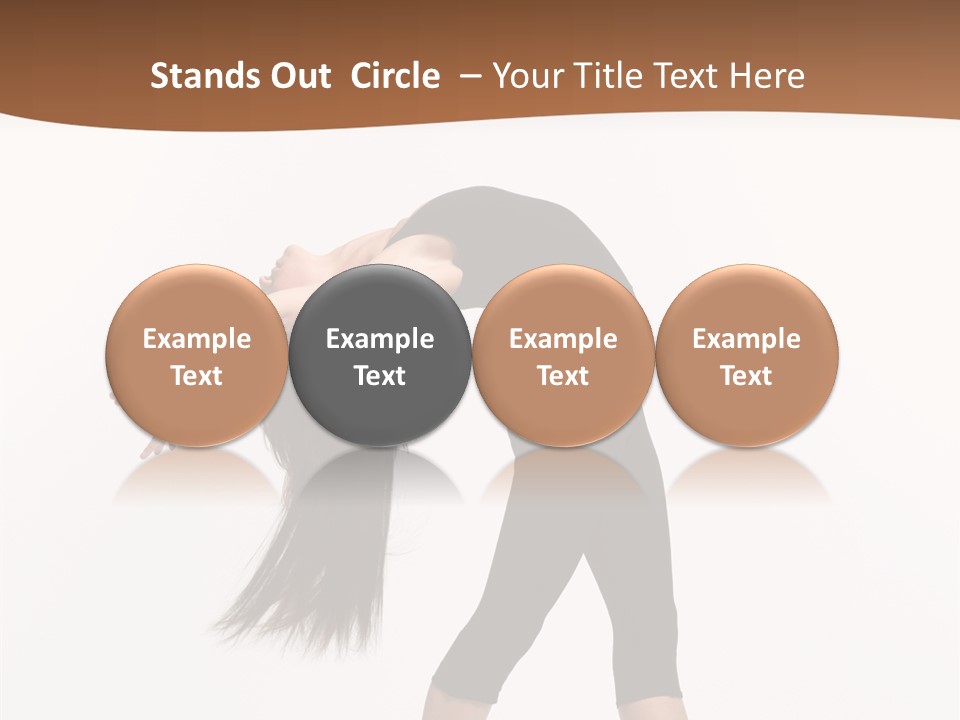 Stands Out  Circle  – Your Title Text Here

Example Text

Example Text

Example Text

Example Text